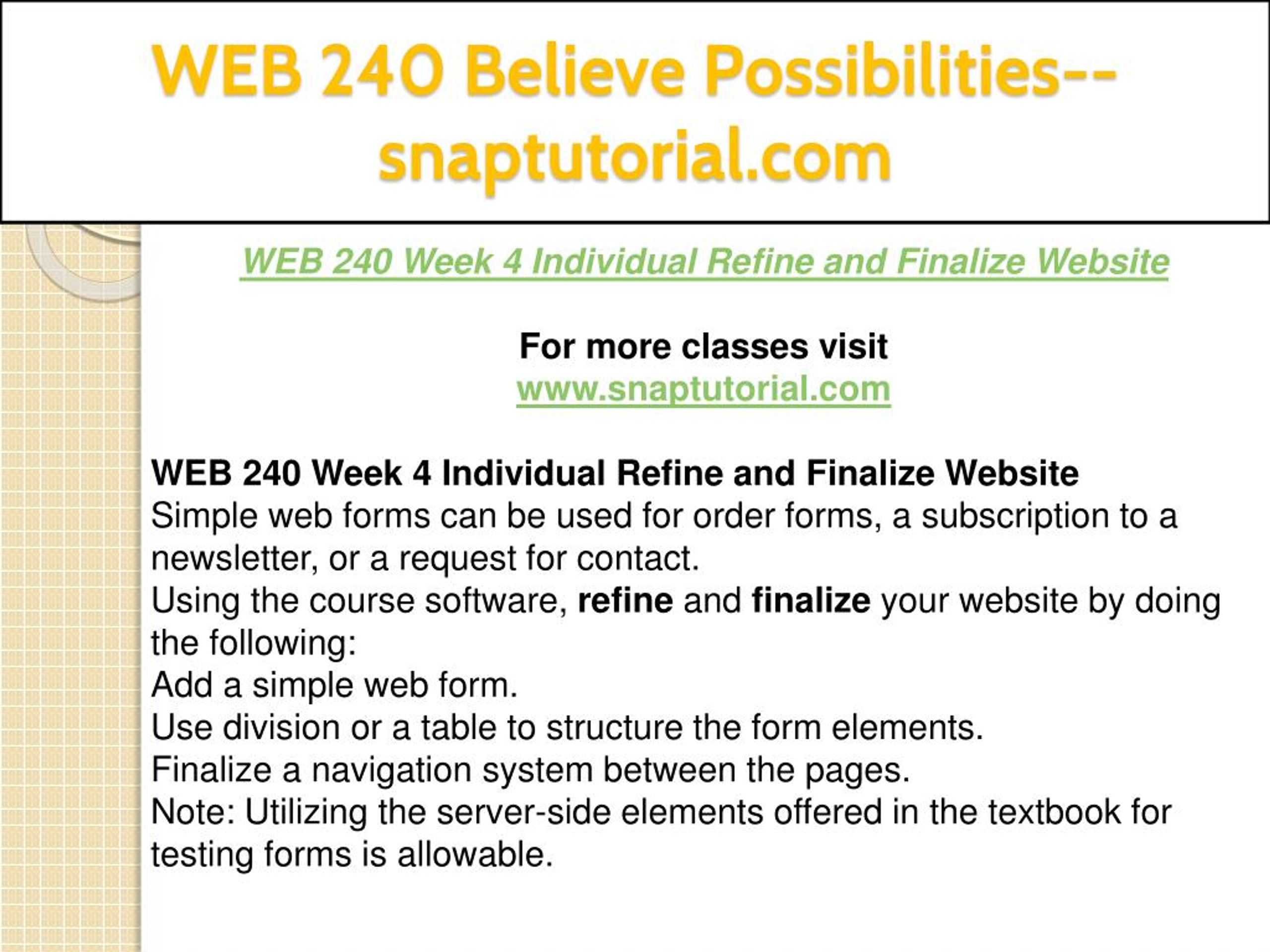 WEB 240 Believe Possibilities--snaptutorial.com

WEB 240 Week 4 Individual Refine and Finalize Website

For more classes visit
www.snaptutorial.com

WEB 240 Week 4 Individual Refine and Finalize Website
Simple web forms can be used for order forms, a subscription to a newsletter, or a request for contact.
Using the course software, refine and finalize your website by doing the following:
Add a simple web form.
Use division or a table to structure the form elements.
Finalize a navigation system between the pages.
Note: Utilizing the server-side elements offered in the textbook for testing forms is allowable.